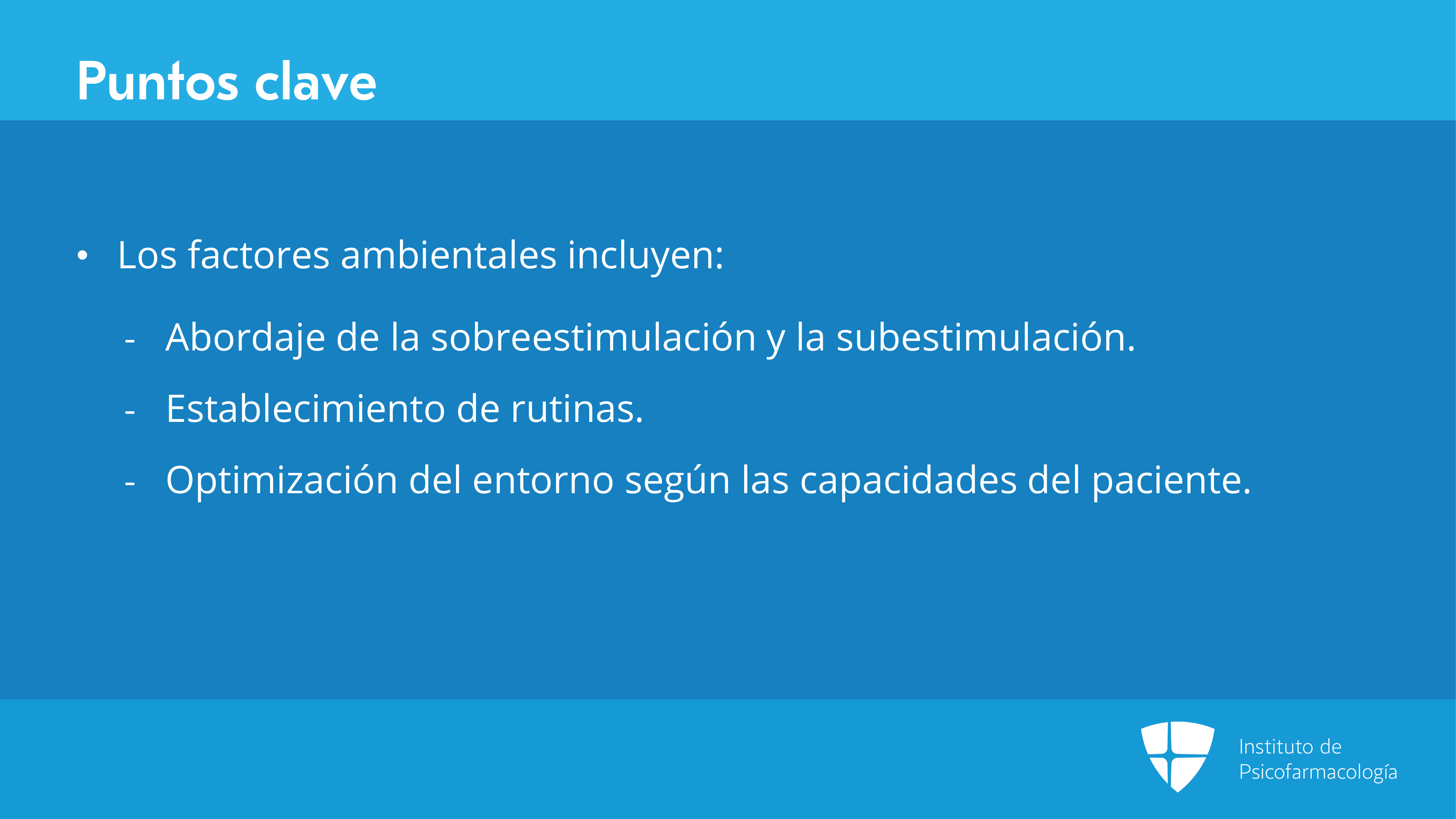 Puntos clave

• Los factores ambientales incluyen:

- Abordaje de la sobreestimulación y la subestimulación.

- Establecimiento de rutinas.

- Optimización del entorno según las capacidades del paciente.

Instituto de Psicofarmacología